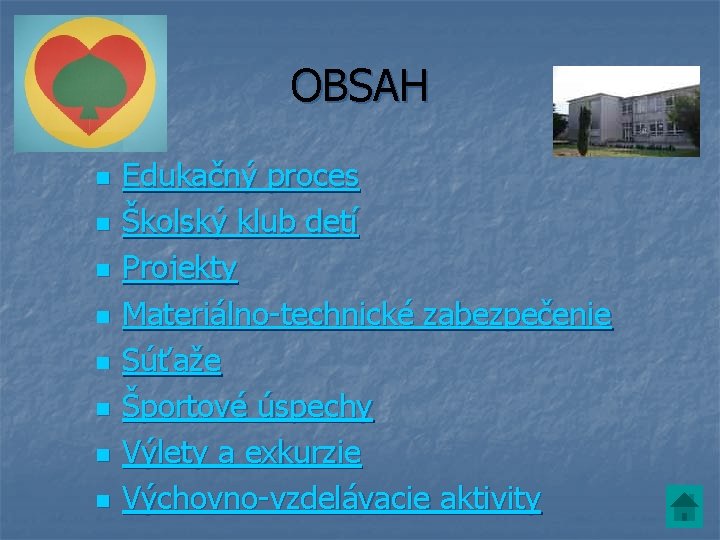 OBSAH

- Edukačný proces
- Školský klub detí
- Projekty
- Materiálno-technické zabezpečenie
- Súťaže
- Športové úspechy
- Výlety a exkurzie
- Výchovno-vzdelávacie aktivity